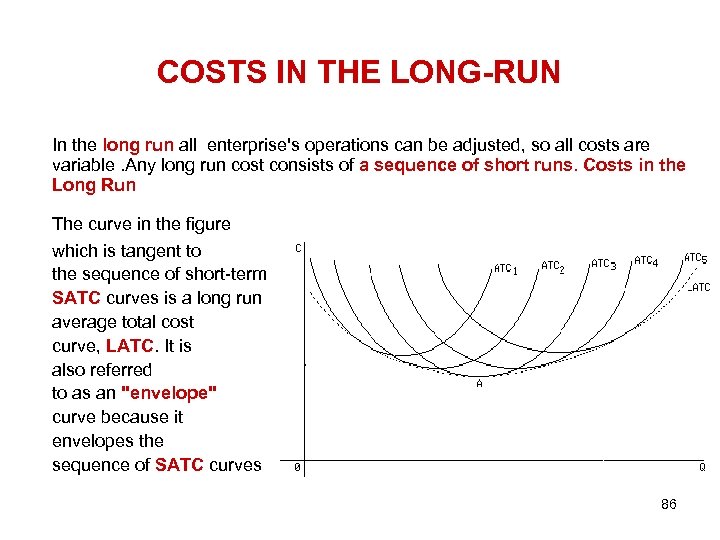 COSTS IN THE LONG-RUN

In the long run all enterprise's operations can be adjusted, so all costs are variable .Any long run cost consists of a sequence of short runs. Costs in the Long Run

The curve in the figure which is tangent to the sequence of short-term SATC curves is a long run average total cost curve, LATC. It is also referred to as an "envelope" curve because it envelopes the sequence of SATC curves

C

$ATC_1$ $ATC_2$ $ATC_3$ $ATC_4$ $ATC_5$

LATC

A

0

Q

86